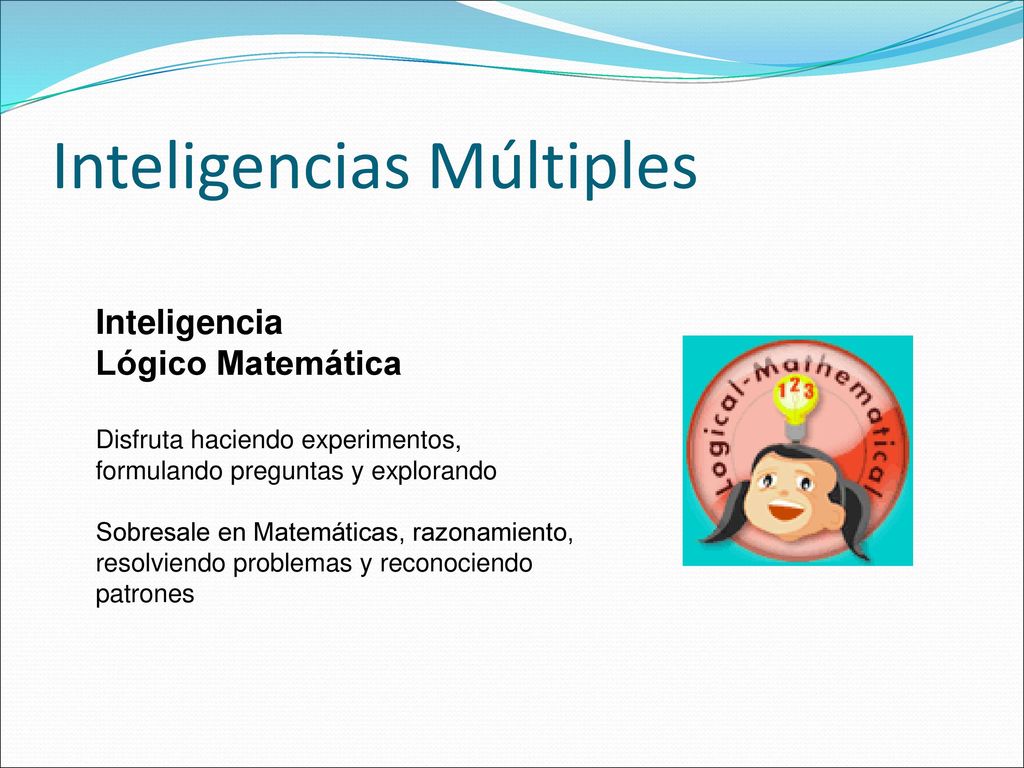 Inteligencias Múltiples

Inteligencia
Lógico Matemática

Disfruta haciendo experimentos, formulando preguntas y explorando

Sobresale en Matemáticas, razonamiento, resolviendo problemas y reconociendo patrones

Logical-Mathematical
123